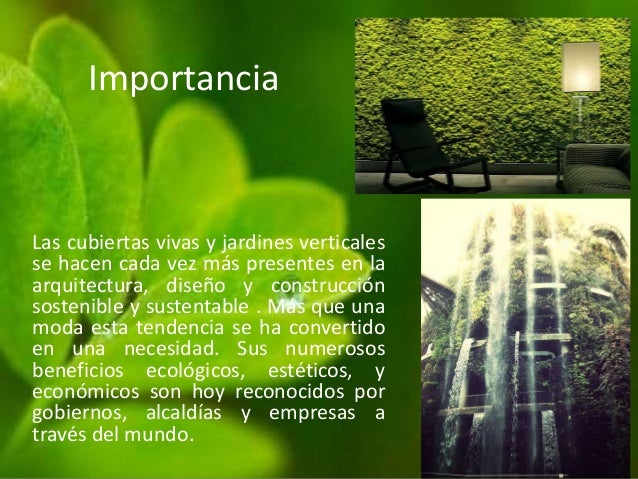 Importancia

Las cubiertas vivas y jardines verticales se hacen cada vez más presentes en la arquitectura, diseño y construcción sostenible y sustentable . Más que una moda esta tendencia se ha convertido en una necesidad. Sus numerosos beneficios ecológicos, estéticos, y económicos son hoy reconocidos por gobiernos, alcaldías y empresas a través del mundo.